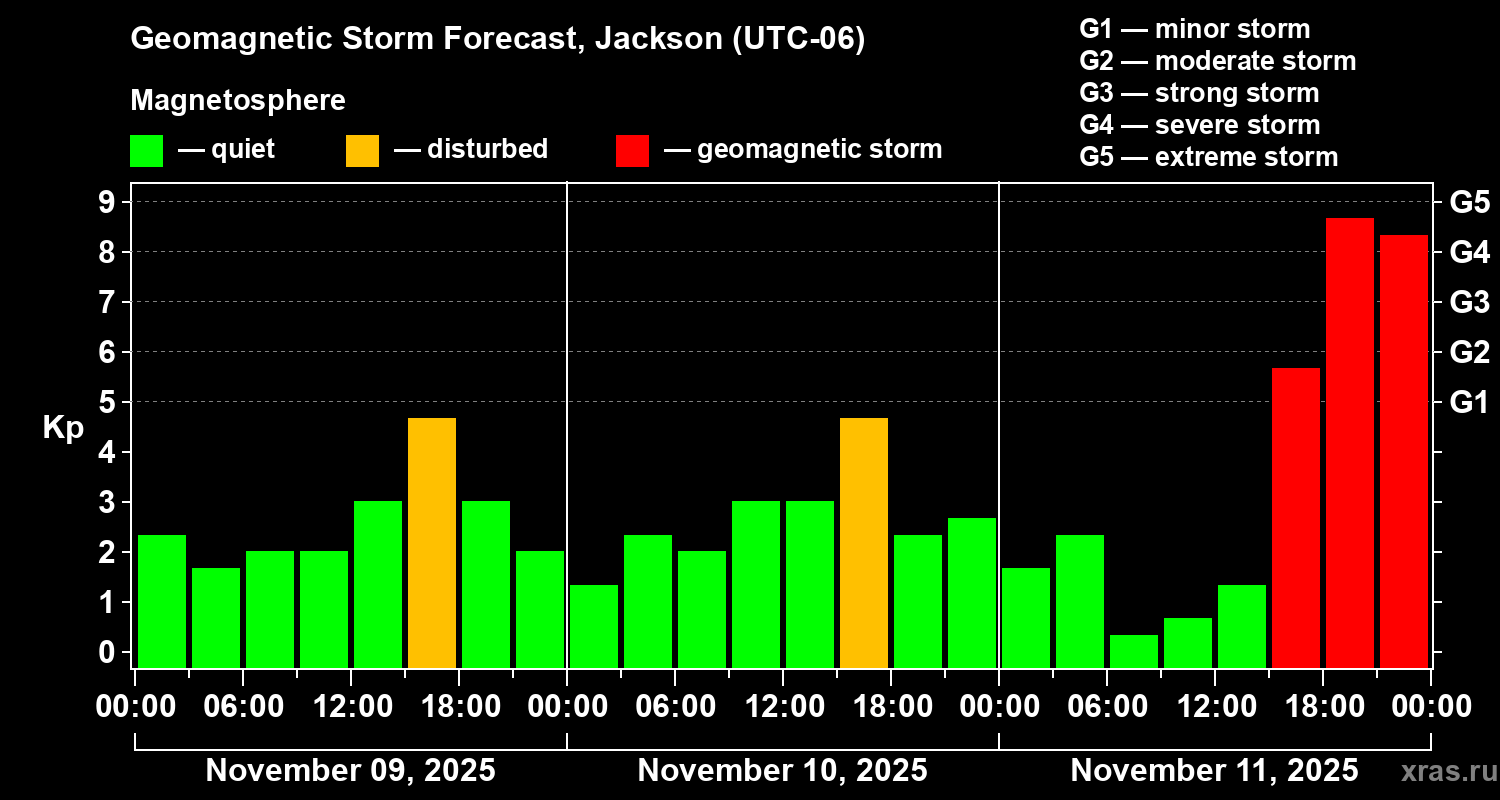 Geomagnetic Storm Forecast, Jackson (UTC-06)

Magnetosphere

— quiet — disturbed — geomagnetic storm

G1 — minor storm
G2 — moderate storm
G3 — strong storm
G4 — severe storm
G5 — extreme storm

Kp

9
8
7
6
5
4
3
2
1
0

G5
G4
G3
G2
G1

00:00 06:00 12:00 18:00 00:00 06:00 12:00 18:00 00:00 06:00 12:00 18:00 00:00

November 09, 2025
November 10, 2025
November 11, 2025

xras.ru